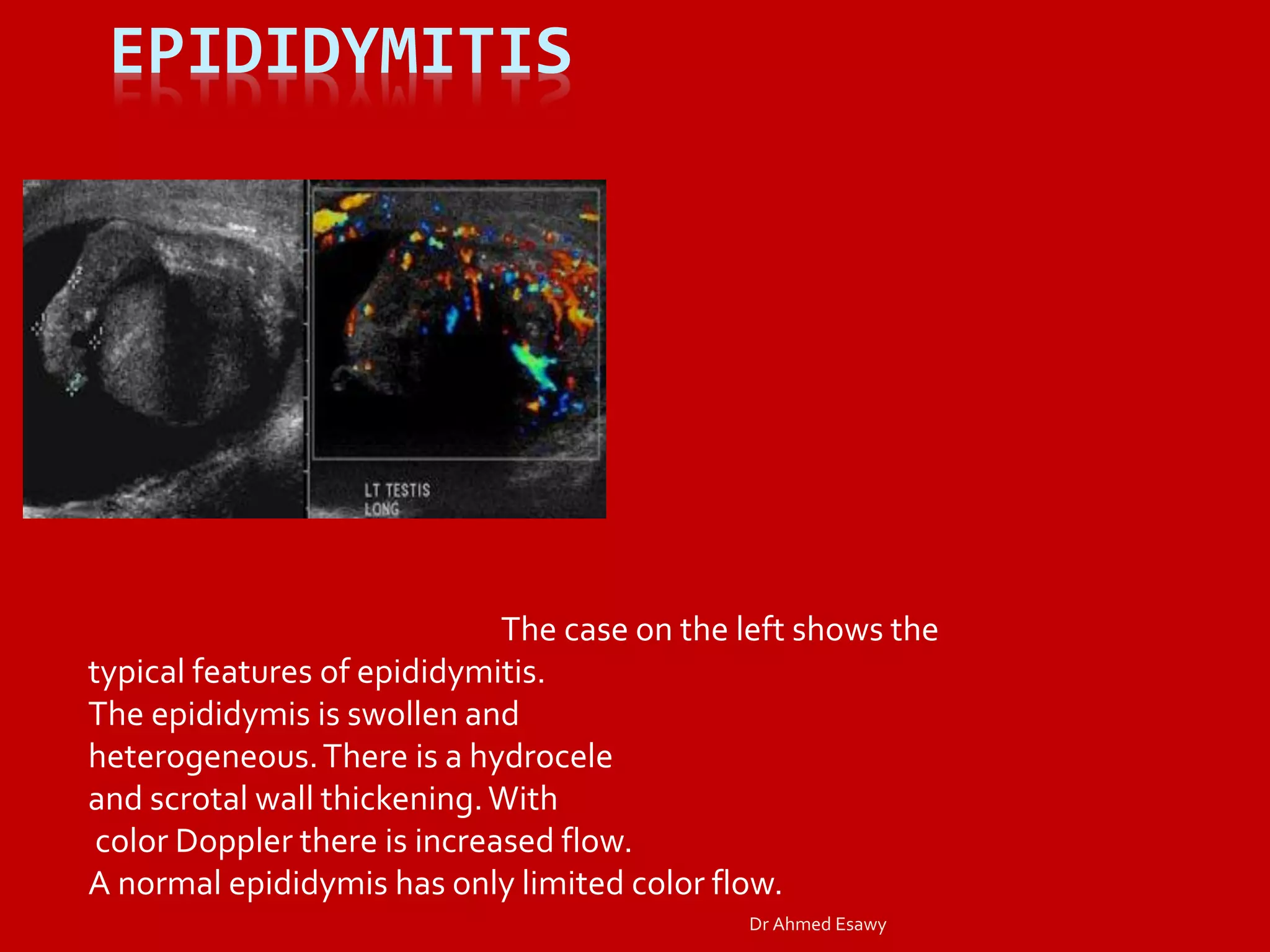 EPIDIDYMITIS

LT TESTIS
LONG

The case on the left shows the typical features of epididymitis.
The epididymis is swollen and heterogeneous. There is a hydrocele and scrotal wall thickening. With color Doppler there is increased flow.
A normal epididymis has only limited color flow.

Dr Ahmed Esawy